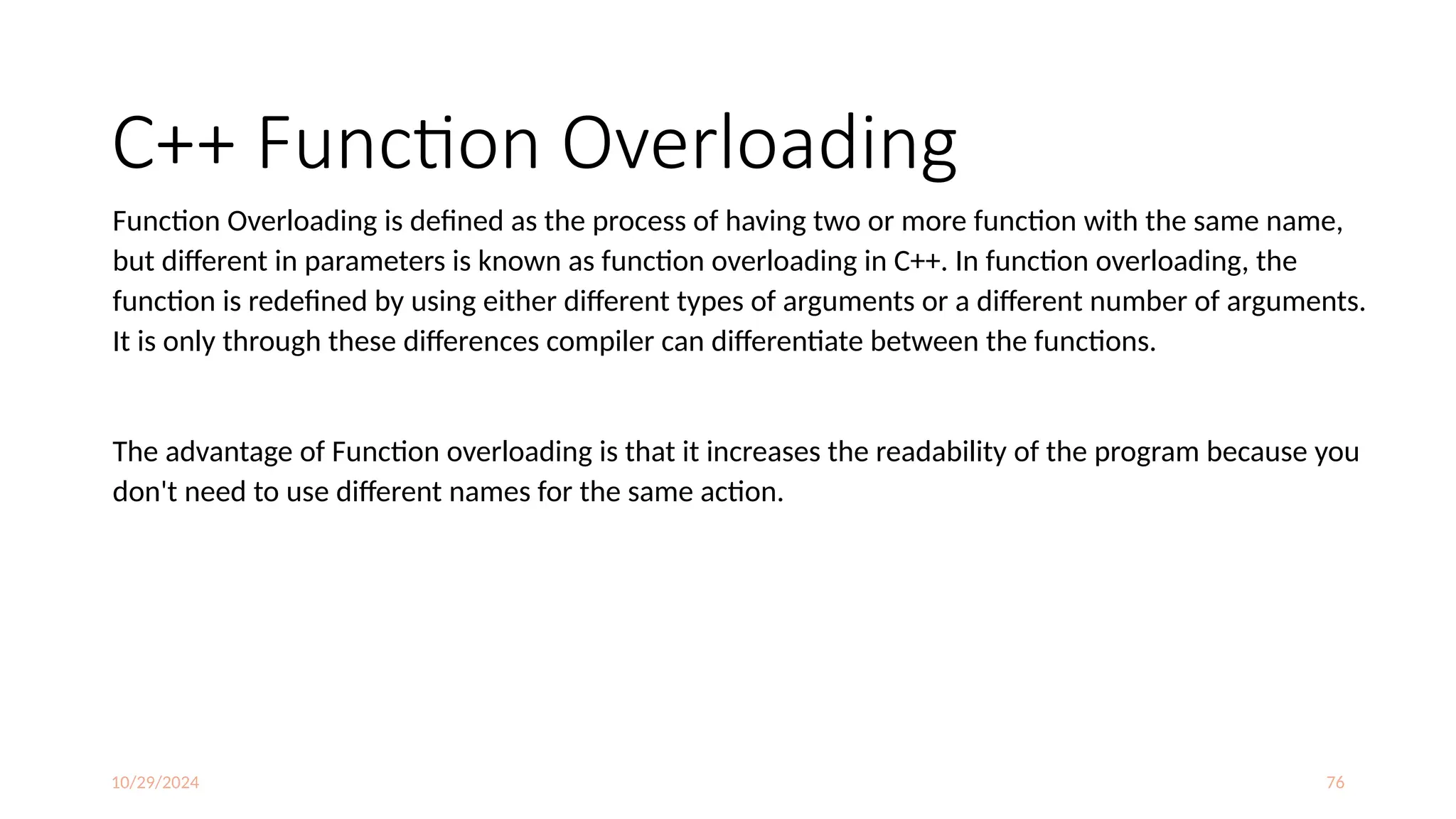 C++ Function Overloading

Function Overloading is defined as the process of having two or more function with the same name, but different in parameters is known as function overloading in C++. In function overloading, the function is redefined by using either different types of arguments or a different number of arguments. It is only through these differences compiler can differentiate between the functions.

The advantage of Function overloading is that it increases the readability of the program because you don't need to use different names for the same action.

10/29/2024

76